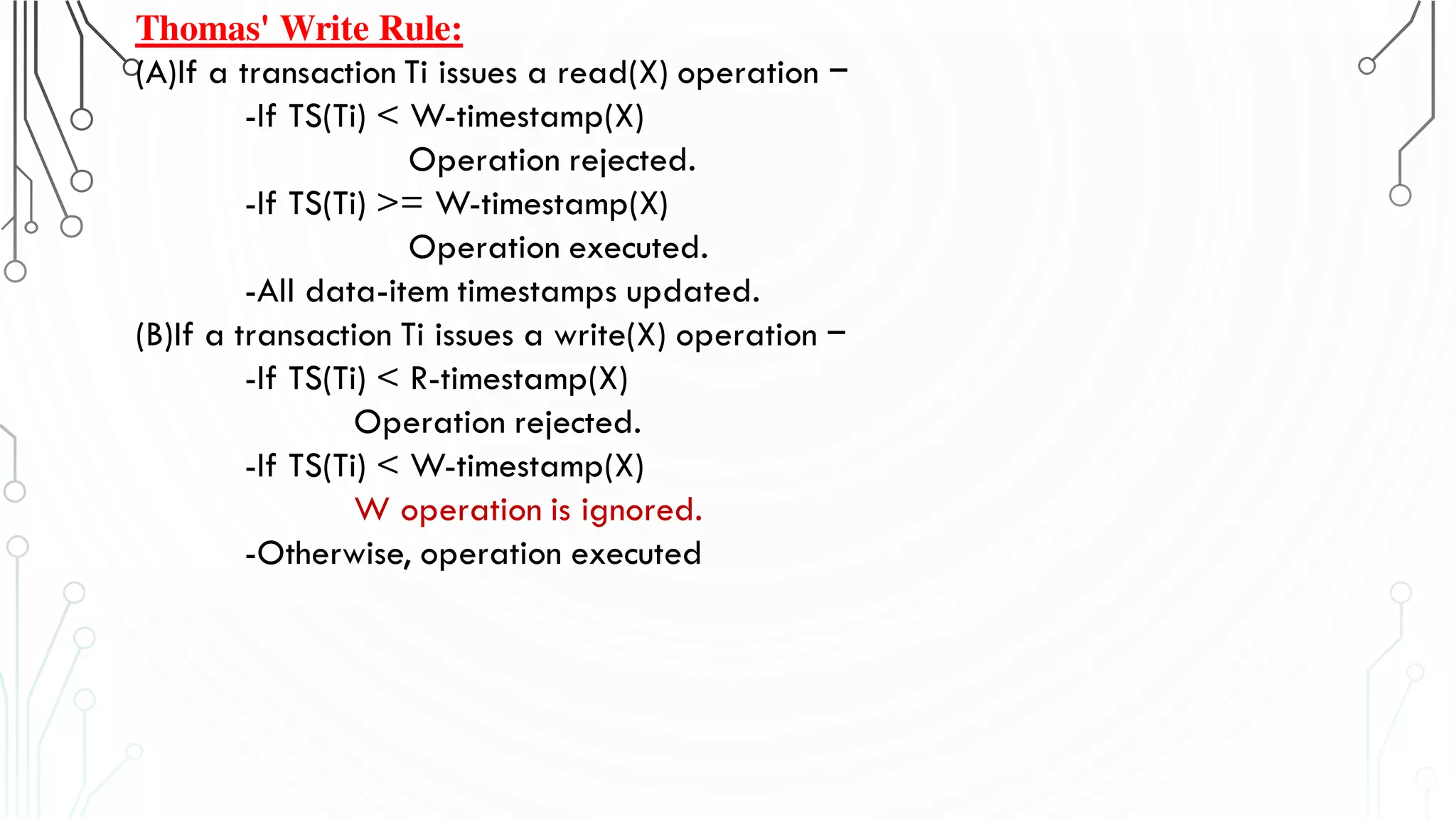 Thomas' Write Rule:

(A)If a transaction Ti issues a read(X) operation –

-If TS(Ti) < W-timestamp(X)

Operation rejected.

-If TS(Ti) >= W-timestamp(X)

Operation executed.

-All data-item timestamps updated.

(B)If a transaction Ti issues a write(X) operation –

-If TS(Ti) < R-timestamp(X)

Operation rejected.

-If TS(Ti) < W-timestamp(X)

W operation is ignored.

-Otherwise, operation executed